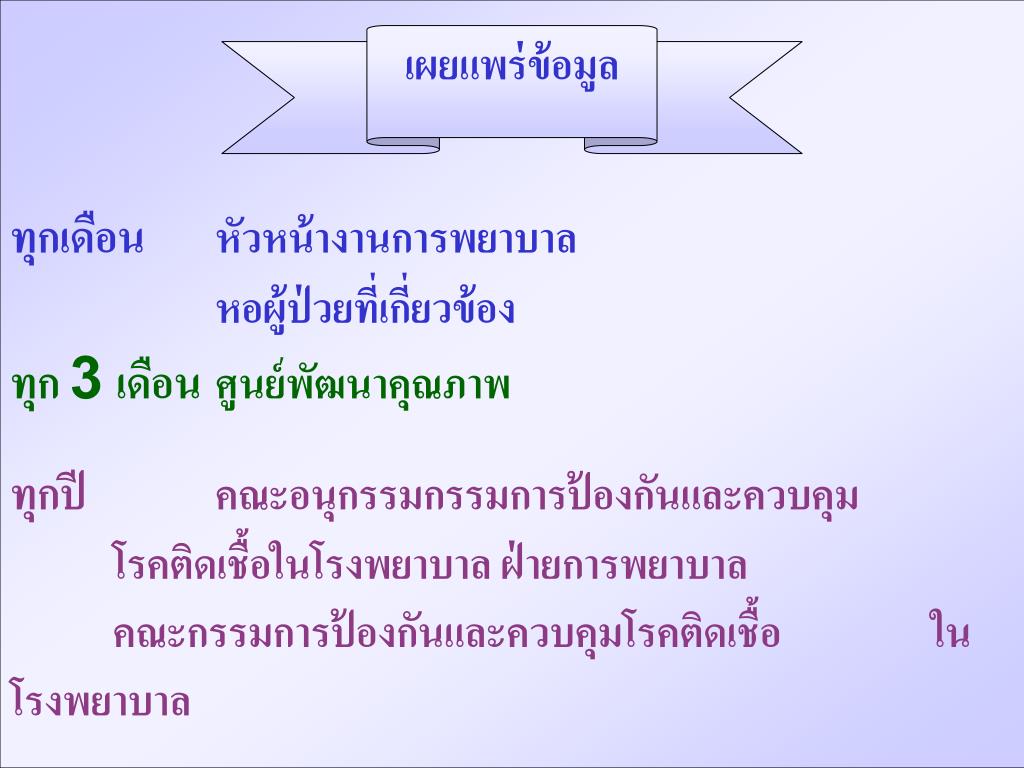 เผยแพร่ข้อมูล

ทุกเดือน หัวหน้างานการพยาบาล
หอผู้ป่วยที่เกี่ยวข้อง

ทุก 3 เดือน ศูนย์พัฒนาคุณภาพ

ทุกปี คณะอนุกรรมกรรมการป้องกันและควบคุมโรคติดเชื้อในโรงพยาบาล ฝ่ายการพยาบาล
คณะกรรมการป้องกันและควบคุมโรคติดเชื้อ ในโรงพยาบาล